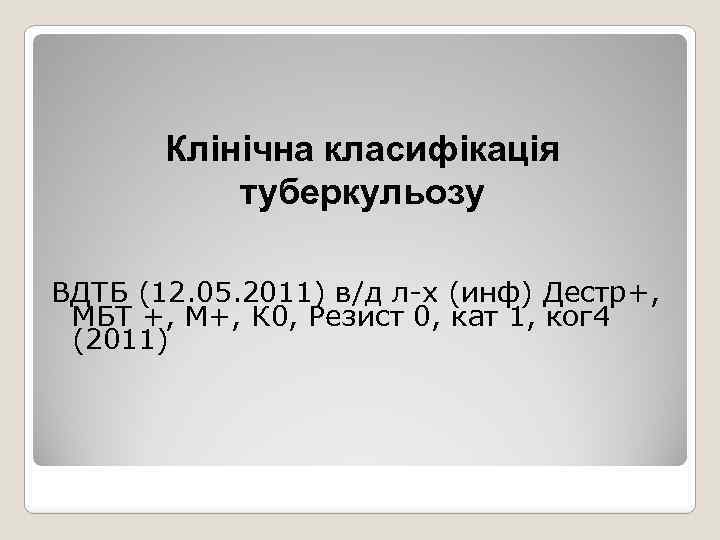 Клінічна класифікація туберкульозу

ВДТБ (12.05.2011) в/д л-х (инф) Дестр+, МБТ +, М+, К0, Резист 0, кат 1, ког4 (2011)